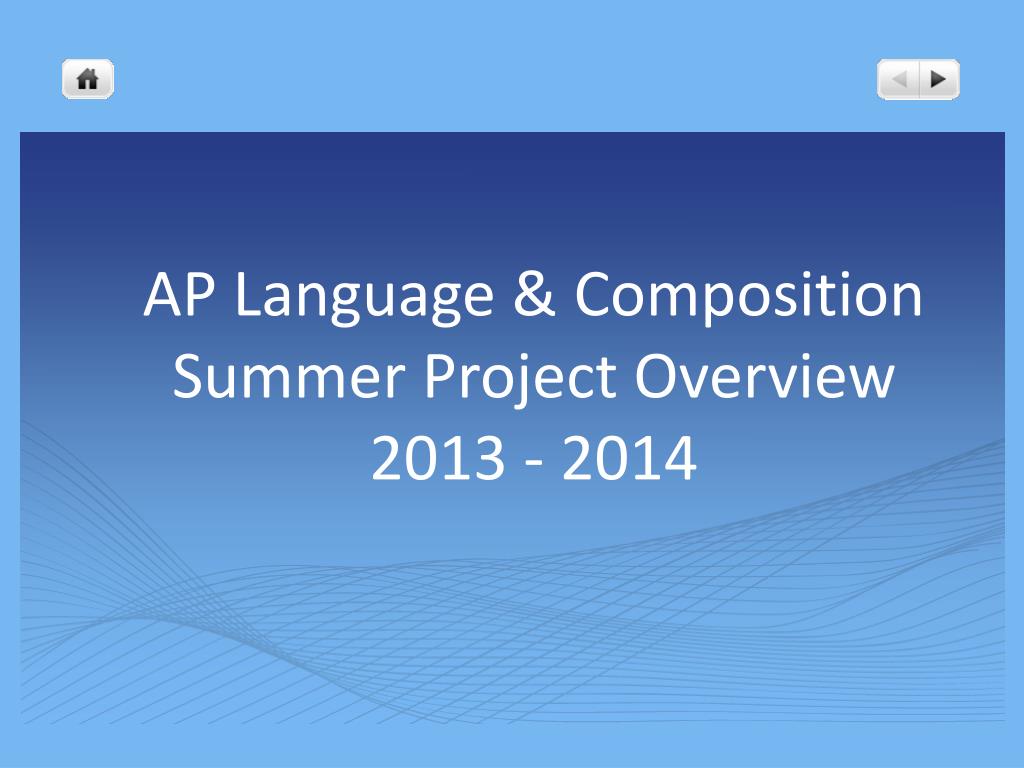 AP Language & Composition
Summer Project Overview
2013 - 2014